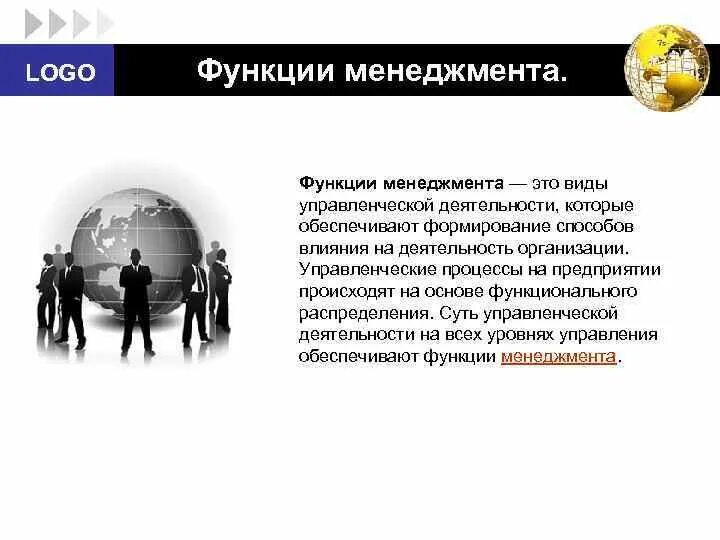 LOGO

Функции менеджмента.

Функции менеджмента — это виды управленческой деятельности, которые обеспечивают формирование способов влияния на деятельность организации. Управленческие процессы на предприятии происходят на основе функционального распределения. Суть управленческой деятельности на всех уровнях управления обеспечивают функции менеджмента.